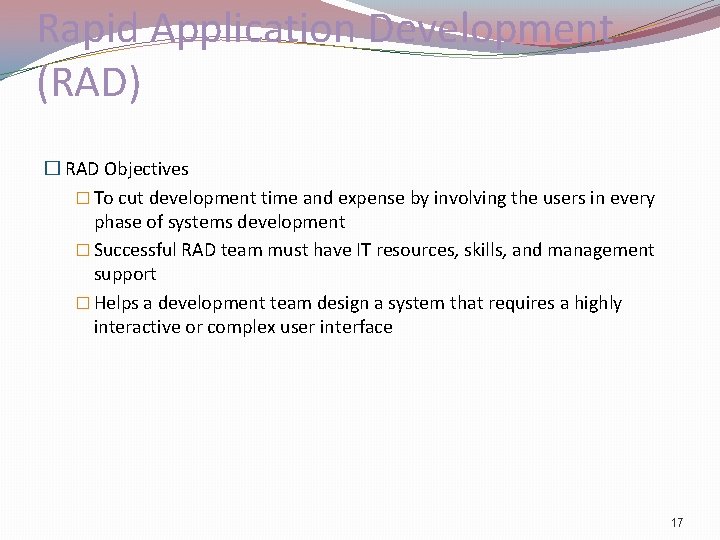 Rapid Application Development (RAD)

☐ RAD Objectives

☐ To cut development time and expense by involving the users in every phase of systems development

☐ Successful RAD team must have IT resources, skills, and management support

☐ Helps a development team design a system that requires a highly interactive or complex user interface

17